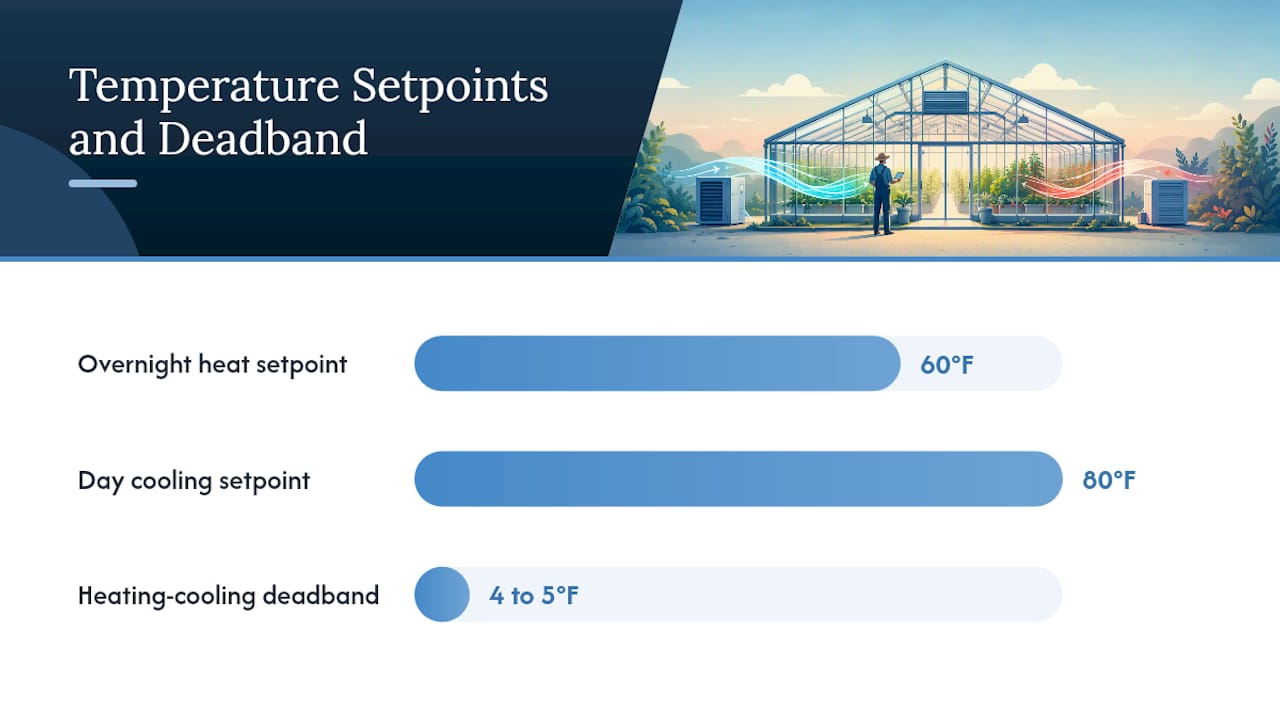 Temperature Setpoints and Deadband

Overnight heat setpoint 60°F

Day cooling setpoint 80°F

Heating-cooling deadband 4 to 5°F